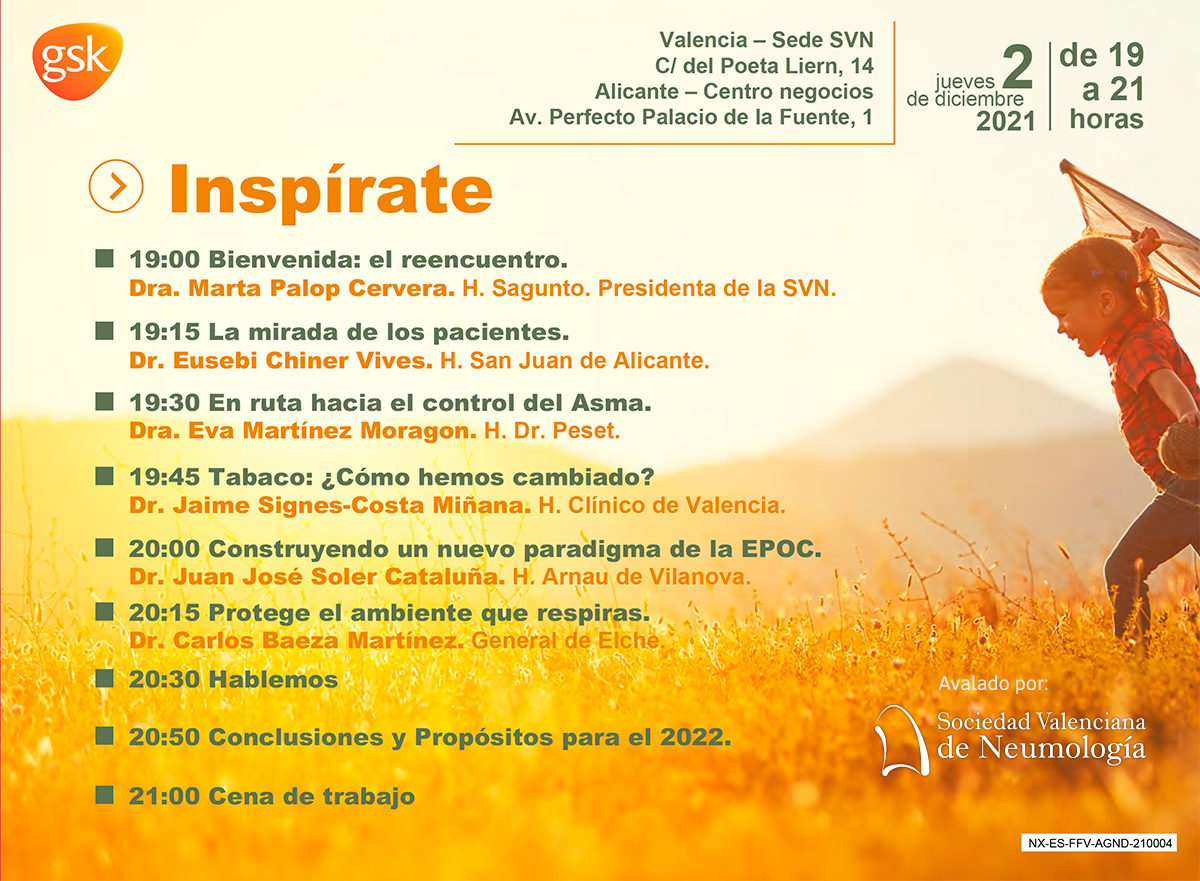 gsk

Valencia – Sede SVN
C/ del Poeta Liern, 14
Alicante – Centro negocios
Av. Perfecto Palacio de la Fuente, 1

jueves 2 de diciembre 2021

de 19 a 21 horas

Inspírate

19:00 Bienvenida: el reencuentro.
Dra. Marta Palop Cervera. H. Sagunto. Presidenta de la SVN.

19:15 La mirada de los pacientes.
Dr. Eusebi Chiner Vives. H. San Juan de Alicante.

19:30 En ruta hacia el control del Asma.
Dra. Eva Martínez Moragon. H. Dr. Peset.

19:45 Tabaco: ¿Cómo hemos cambiado?
Dr. Jaime Signes-Costa Miñana. H. Clínico de Valencia.

20:00 Construyendo un nuevo paradigma de la EPOC.
Dr. Juan José Soler Cataluña. H. Arnau de Vilanova.

20:15 Protege el ambiente que respiras.
Dr. Carlos Baeza Martínez. General de Elche

20:30 Hablemos

20:50 Conclusiones y Propósitos para el 2022.

21:00 Cena de trabajo

Avalado por:
Sociedad Valenciana de Neumología

NX-ES-FFV-AGND-210004